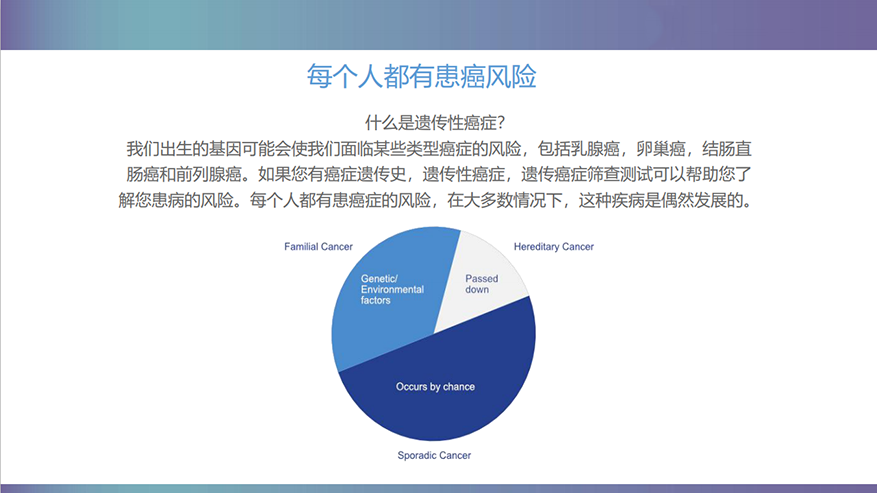 每个人都有患癌风险

什么是遗传性癌症?

我们出生的基因可能会使我们面临某些类型癌症的风险，包括乳腺癌，卵巢癌，结肠直肠癌和前列腺癌。如果您有癌症遗传史，遗传性癌症，遗传癌症筛查测试可以帮助您了解您患病的风险。每个人都有患癌症的风险，在大多数情况下，这种疾病是偶然发展的。

Familial Cancer

Hereditary Cancer

Genetic/ Environmental factors

Passed down

Occurs by chance

Sporadic Cancer